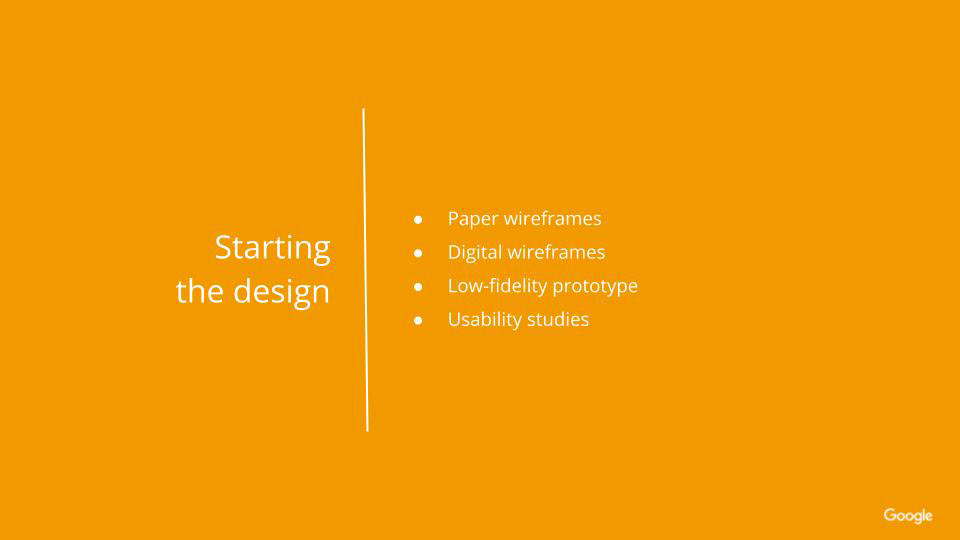 Starting the design

● Paper wireframes
● Digital wireframes
● Low-fidelity prototype
● Usability studies

Google